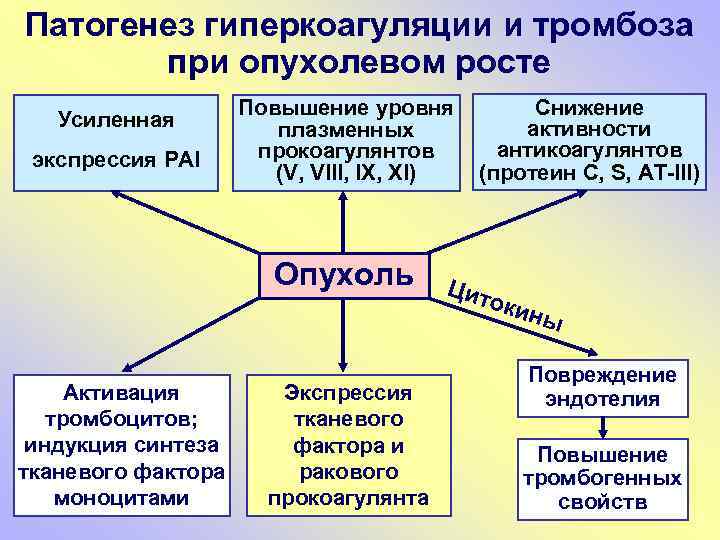 Патогенез гиперкоагуляции и тромбоза при опухолевом росте

Усиленная экспрессия PAI

Повышение уровня плазменных прокоагулянтов (V, VIII, IX, XI)

Снижение активности антикоагулянтов (протеин C, S, AT-III)

Опухоль

Цитокины

Активация тромбоцитов; индукция синтеза тканевого фактора моноцитами

Экспрессия тканевого фактора и ракового прокоагулянта

Повреждение эндотелия

Повышение тромбогенных свойств